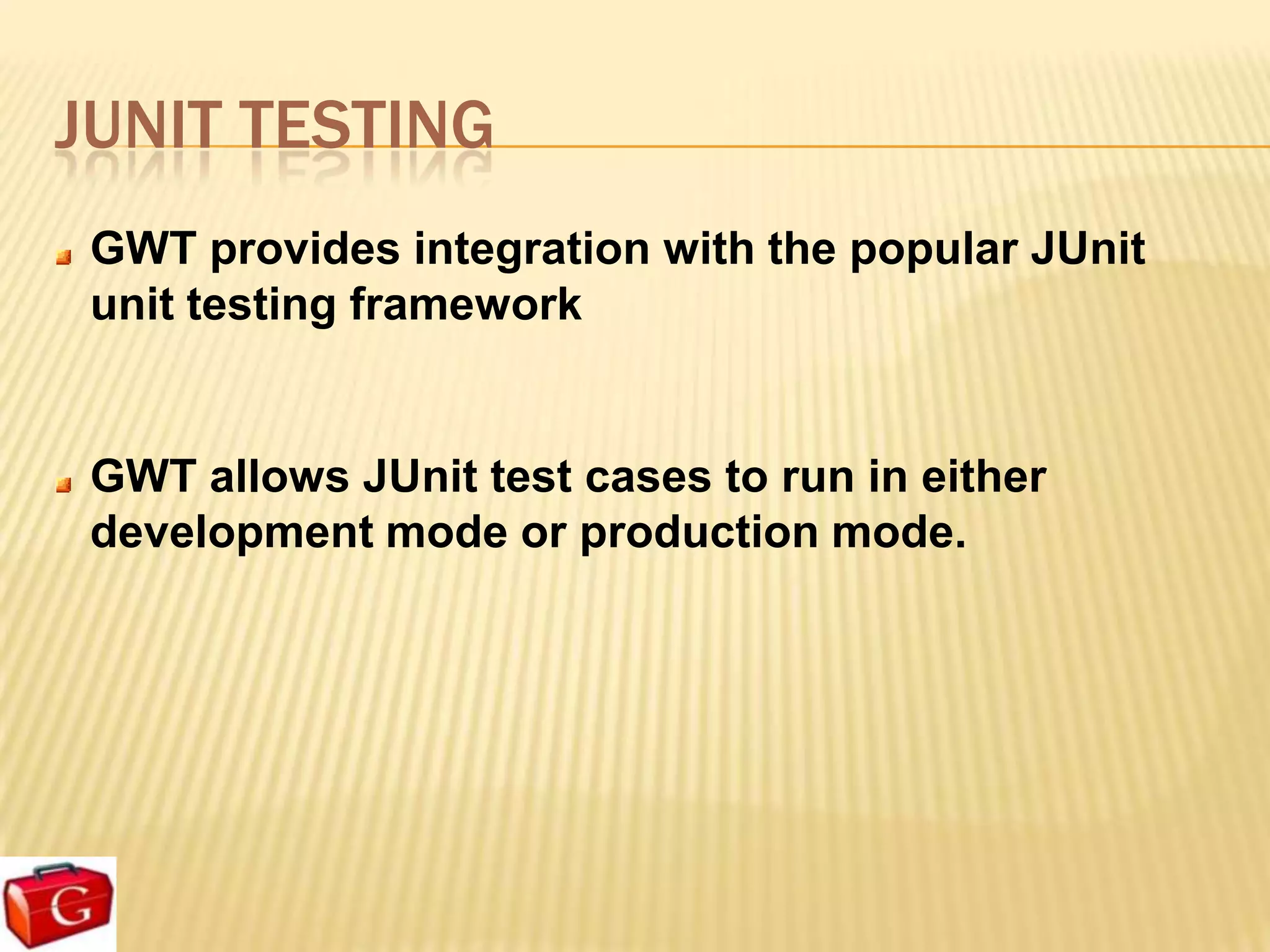 JUNIT TESTING

GWT provides integration with the popular JUnit unit testing framework

GWT allows JUnit test cases to run in either development mode or production mode.

G